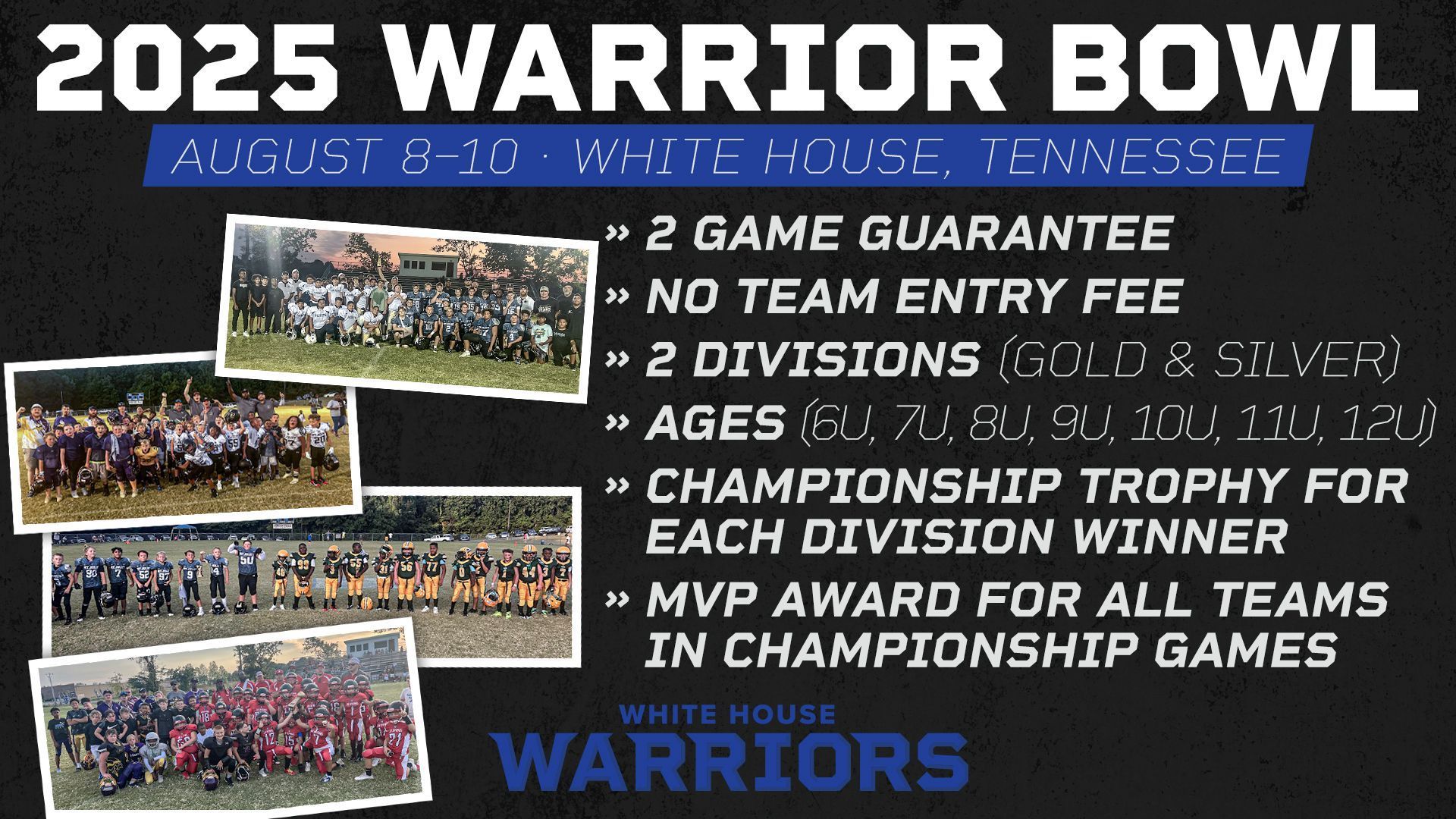 2025 WARRIOR BOWL

AUGUST 8–10 · WHITE HOUSE, TENNESSEE

» 2 GAME GUARANTEE
» NO TEAM ENTRY FEE
» 2 DIVISIONS (GOLD & SILVER)
» AGES (6U, 7U, 8U, 9U, 10U, 11U, 12U)
» CHAMPIONSHIP TROPHY FOR EACH DIVISION WINNER
» MVP AWARD FOR ALL TEAMS IN CHAMPIONSHIP GAMES

WHITE HOUSE
WARRIORS